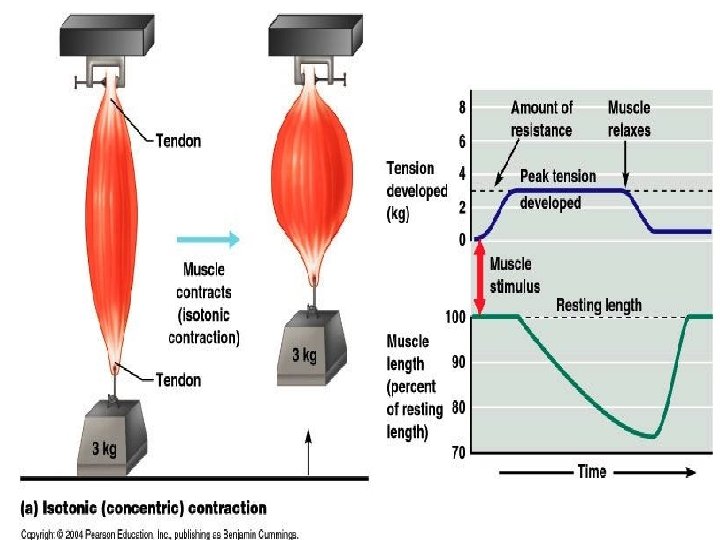 Tendon

Tendon

3 kg

Muscle contracts (isotonic contraction)

3 kg

Tension developed (kg)

8
6
4
2
0

Amount of resistance

Muscle relaxes

Peak tension developed

Muscle stimulus

Resting length

Muscle length (percent of resting length)

100
90
80
70

Time

(a) Isotonic (concentric) contraction

Copyright © 2004 Pearson Education, Inc., publishing as Benjamin Cummings.